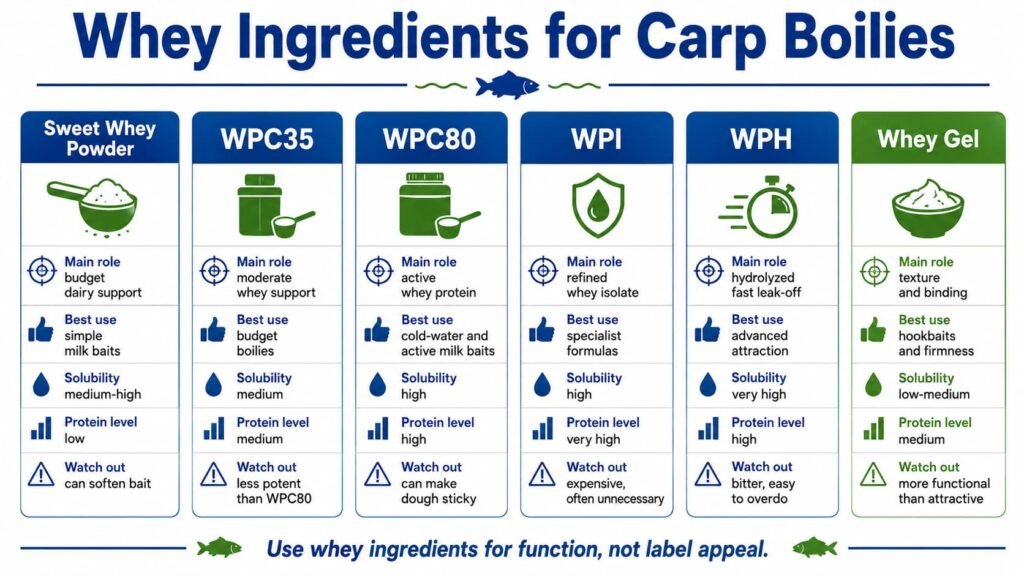 Whey Ingredients for Carp Boilies

Sweet Whey Powder

Main role
budget dairy support

Best use
simple milk baits

Solubility
medium-high

Protein level
low

Watch out
can soften bait

WPC35

Main role
moderate whey support

Best use
budget boilies

Solubility
medium

Protein level
medium

Watch out
less potent than WPC80

WPC80

Main role
active whey protein

Best use
cold-water and active milk baits

Solubility
high

Protein level
high

Watch out
can make dough sticky

WPI

Main role
refined whey isolate

Best use
specialist formulas

Solubility
high

Protein level
very high

Watch out
expensive, often unnecessary

WPH

Main role
hydrolyzed fast leak-off

Best use
advanced attraction

Solubility
very high

Protein level
high

Watch out
bitter, easy to overdo

Whey Gel

Main role
texture and binding

Best use
hookbaits and firmness

Solubility
low-medium

Protein level
medium

Watch out
more functional than attractive

Use whey ingredients for function, not label appeal.